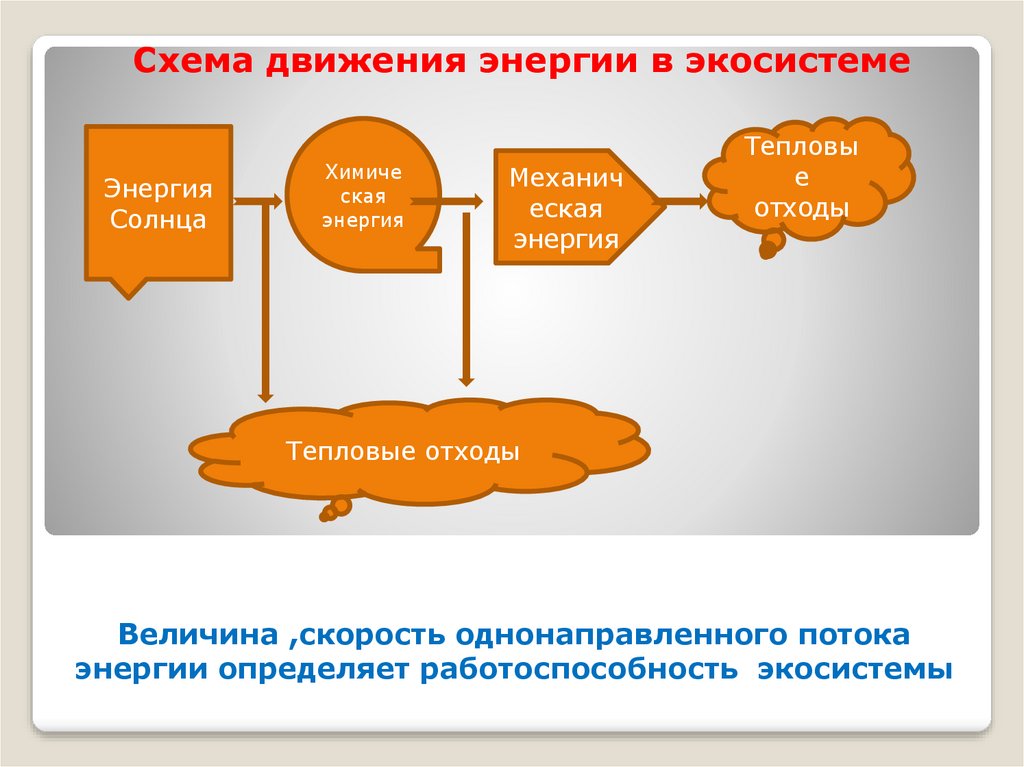 Схема движения энергии в экосистеме

Энергия Солнца

Химическая энергия

Механическая энергия

Тепловые отходы

Тепловые отходы

Величина ,скорость однонаправленного потока энергии определяет работоспособность экосистемы